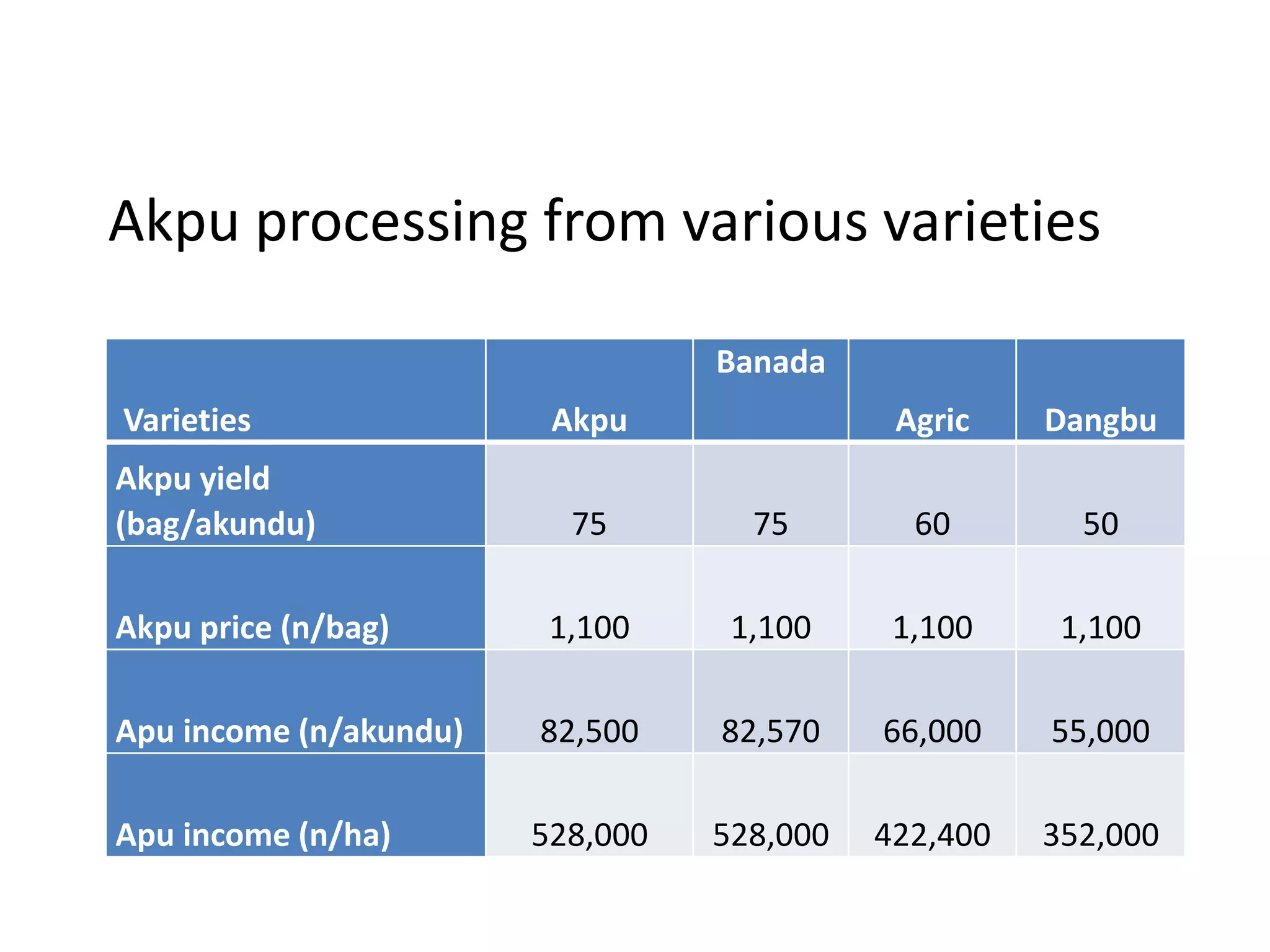 Akpu processing from various varieties

| Varieties | Akpu | Banada | Agric | Dangbu |
|---|---|---|---|---|
| Akpu yield (bag/akundu) | 75 | 75 | 60 | 50 |
| Akpu price (n/bag) | 1,100 | 1,100 | 1,100 | 1,100 |
| Apu income (n/akundu) | 82,500 | 82,570 | 66,000 | 55,000 |
| Apu income (n/ha) | 528,000 | 528,000 | 422,400 | 352,000 |